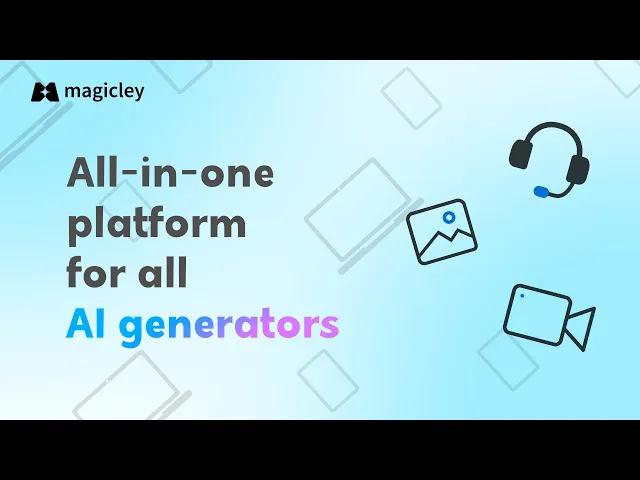 magicley

All-in-one platform for all AI generators